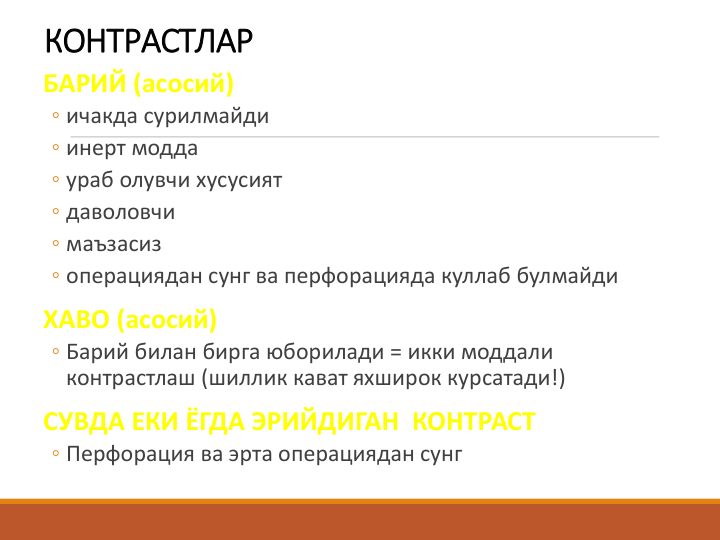 КОНТРАСТЛАР

БАРИЙ (асосий)

◦ ичакда сурилмайди
◦ инерт модда
◦ ураб олувчи хусусият
◦ даволовчи
◦ маъзасиз
◦ операциядан сунг ва перфорацияда куллаб булмайди

ХАВО (асосий)

◦ Барий билан бирга юборилади = икки моддали контрастлаш (шиллик кават яхширок курсатади!)

СУВДА ЕКИ ЁГДА ЭРИЙДИГАН КОНТРАСТ

◦ Перфорация ва эрта операциядан сунг